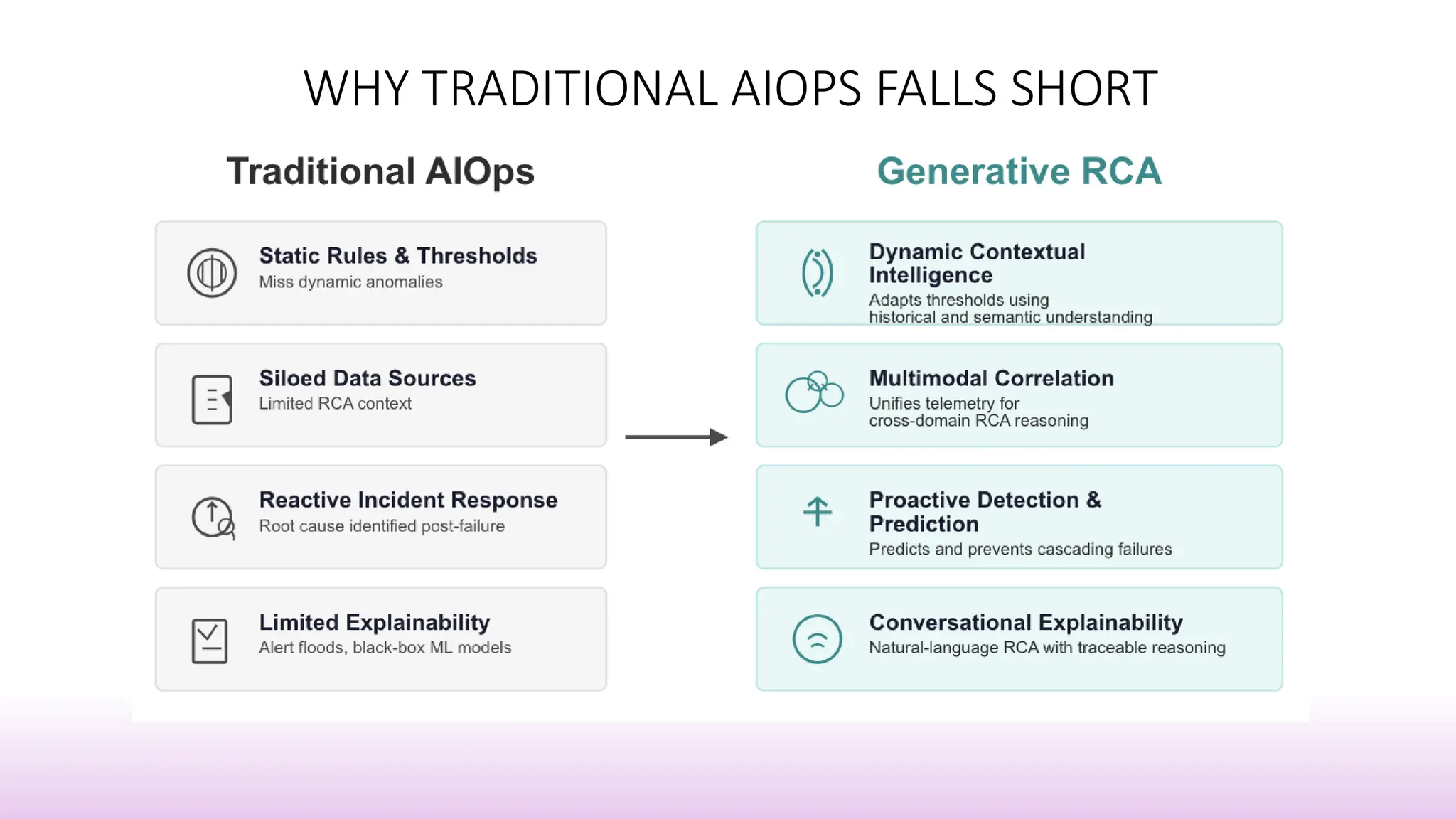 WHY TRADITIONAL AIOPS FALLS SHORT

Traditional AIOps

Static Rules & Thresholds
Miss dynamic anomalies

Siloed Data Sources
Limited RCA context

Reactive Incident Response
Root cause identified post-failure

Limited Explainability
Alert floods, black-box ML models

Generative RCA

Dynamic Contextual Intelligence
Adapts thresholds using historical and semantic understanding

Multimodal Correlation
Unifies telemetry for cross-domain RCA reasoning

Proactive Detection & Prediction
Predicts and prevents cascading failures

Conversational Explainability
Natural-language RCA with traceable reasoning